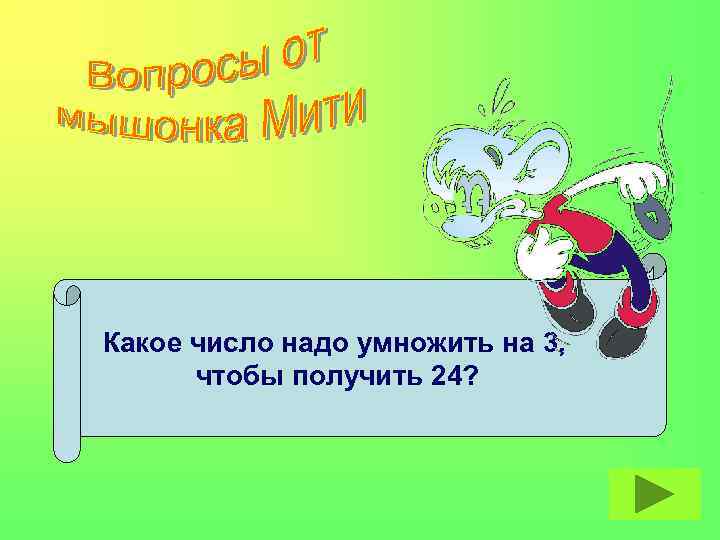 Вопросы от мышонка Мити

Какое число надо умножить на 3, чтобы получить 24?